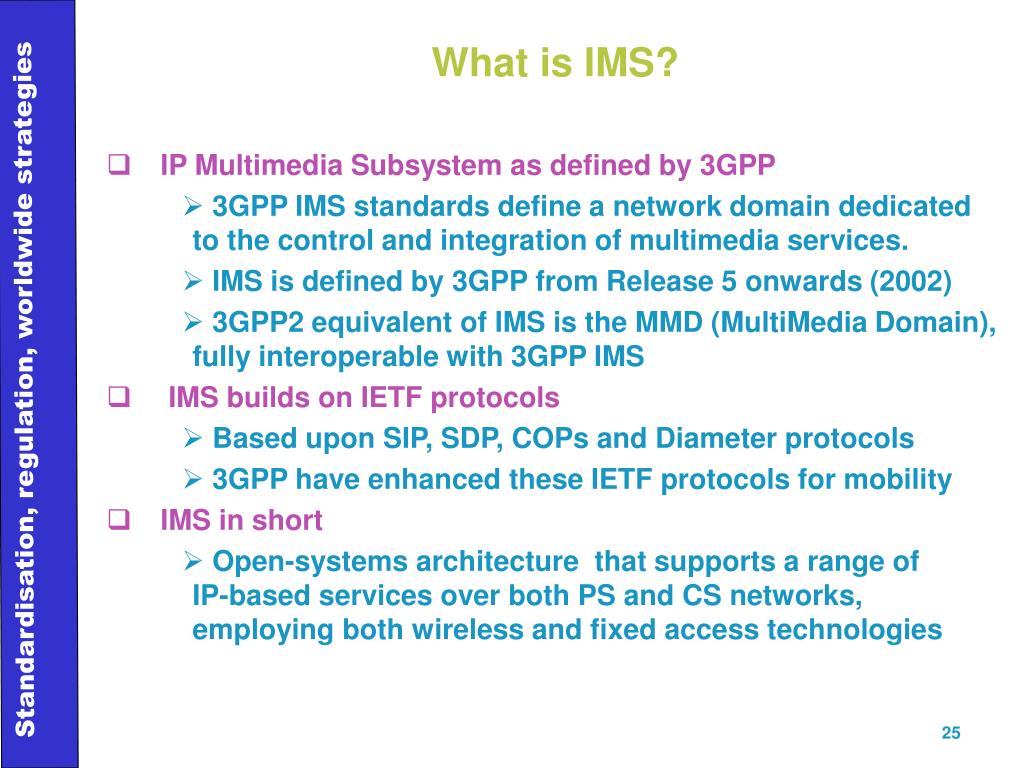 Standardisation, regulation, worldwide strategies

What is IMS?

❑ IP Multimedia Subsystem as defined by 3GPP

➢ 3GPP IMS standards define a network domain dedicated to the control and integration of multimedia services.

➢ IMS is defined by 3GPP from Release 5 onwards (2002)

➢ 3GPP2 equivalent of IMS is the MMD (MultiMedia Domain), fully interoperable with 3GPP IMS

❑ IMS builds on IETF protocols

➢ Based upon SIP, SDP, COPs and Diameter protocols

➢ 3GPP have enhanced these IETF protocols for mobility

❑ IMS in short

➢ Open-systems architecture that supports a range of IP-based services over both PS and CS networks, employing both wireless and fixed access technologies

25